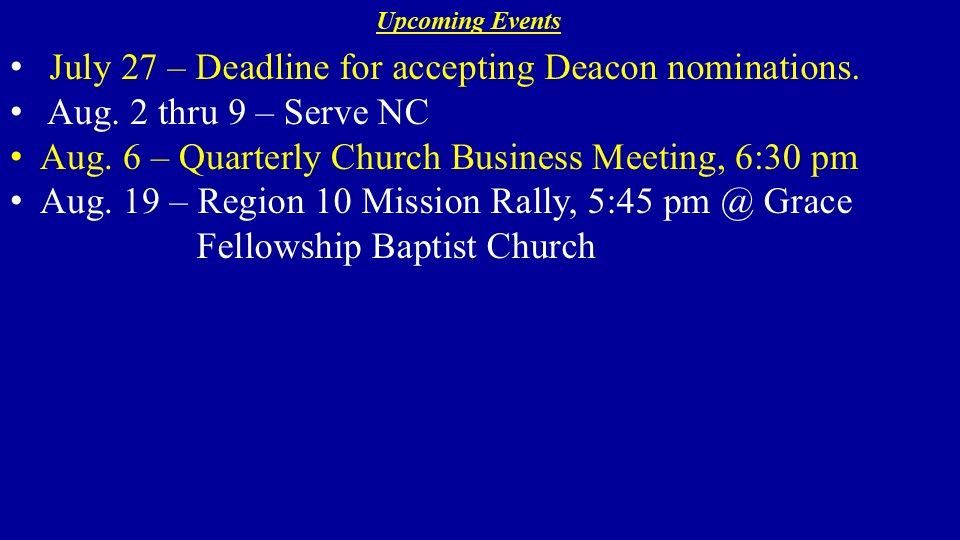 Upcoming Events

• July 27 – Deadline for accepting Deacon nominations.
• Aug. 2 thru 9 – Serve NC
• Aug. 6 – Quarterly Church Business Meeting, 6:30 pm
• Aug. 19 – Region 10 Mission Rally, 5:45 pm @ Grace Fellowship Baptist Church